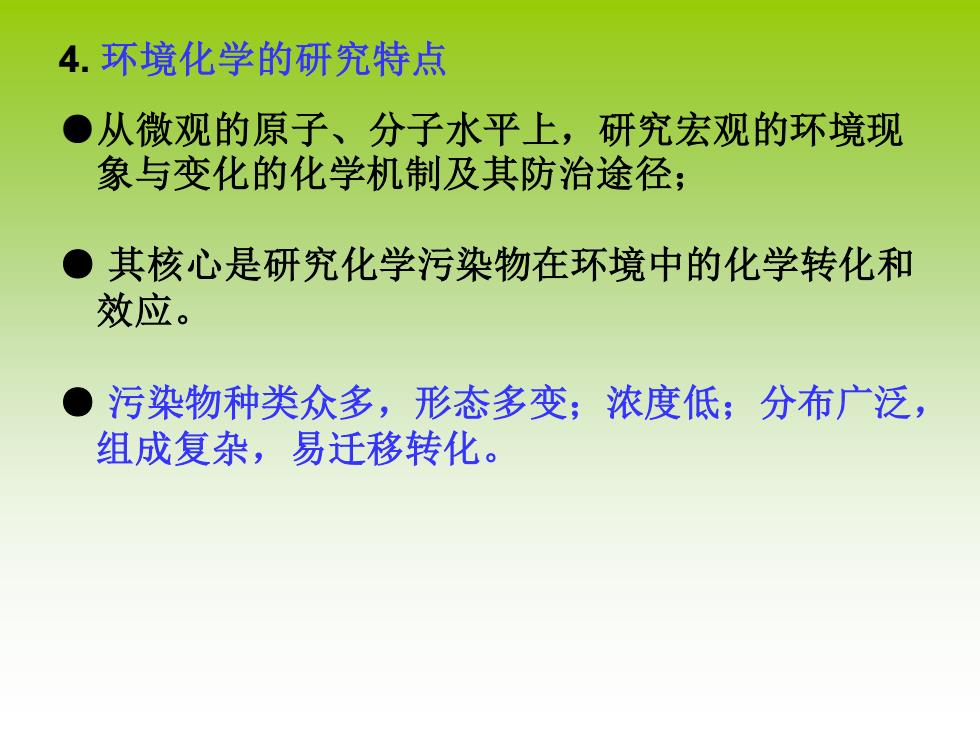 4. 环境化学的研究特点

●从微观的原子、分子水平上，研究宏观的环境现象与变化的化学机制及其防治途径；

● 其核心是研究化学污染物在环境中的化学转化和效应。

● 污染物种类众多，形态多变；浓度低；分布广泛，组成复杂，易迁移转化。